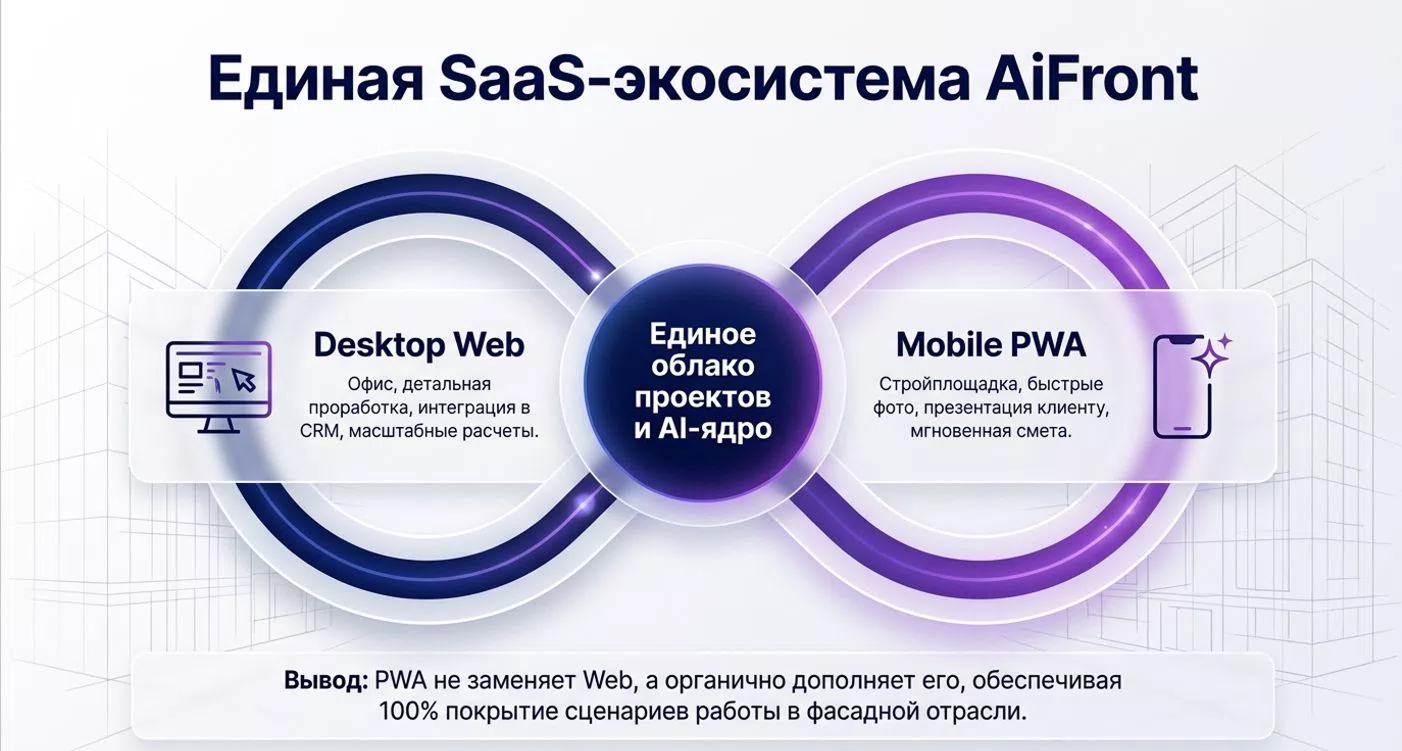 Единая SaaS-экосистема AiFront

Desktop Web

Офис, детальная проработка, интеграция в CRM, масштабные расчеты.

Единое облако проектов и AI-ядро

Mobile PWA

Стройплощадка, быстрые фото, презентация клиенту, мгновенная смета.

Вывод: PWA не заменяет Web, а органично дополняет его, обеспечивая 100% покрытие сценариев работы в фасадной отрасли.